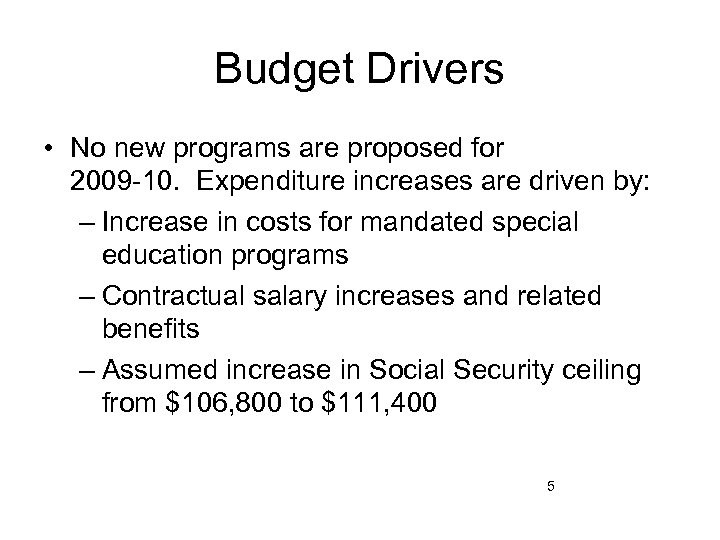 Budget Drivers

• No new programs are proposed for 2009-10. Expenditure increases are driven by:
– Increase in costs for mandated special education programs
– Contractual salary increases and related benefits
– Assumed increase in Social Security ceiling from \$106,800 to \$111,400

5